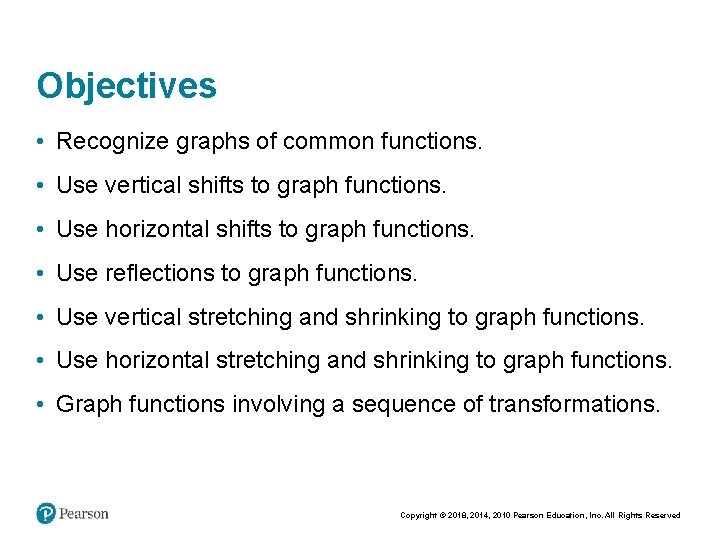 Objectives

• Recognize graphs of common functions.

• Use vertical shifts to graph functions.

• Use horizontal shifts to graph functions.

• Use reflections to graph functions.

• Use vertical stretching and shrinking to graph functions.

• Use horizontal stretching and shrinking to graph functions.

• Graph functions involving a sequence of transformations.

Pearson

Copyright © 2018, 2014, 2010 Pearson Education, Inc. All Rights Reserved